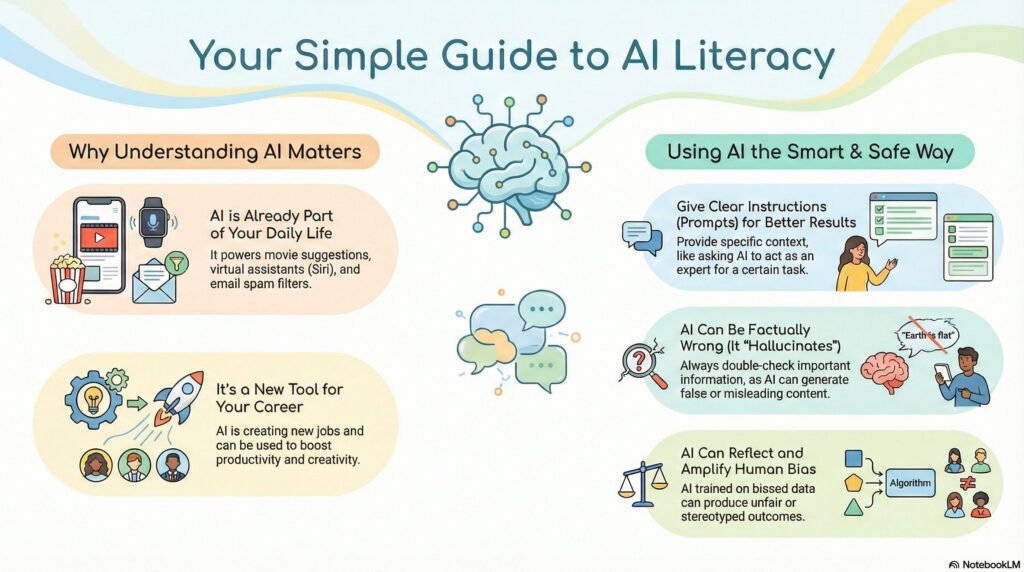 Your Simple Guide to AI Literacy

Why Understanding AI Matters

AI is Already Part of Your Daily Life
It powers movie suggestions, virtual assistants (Siri), and email spam filters.

It's a New Tool for Your Career
AI is creating new jobs and can be used to boost productivity and creativity.

Using AI the Smart & Safe Way

Give Clear Instructions (Prompts) for Better Results
Provide specific context, like asking AI to act as an expert for a certain task.

AI Can Be Factually Wrong (It "Hallucinates")
Always double-check important information, as AI can generate false or misleading content.

"Earth is flat"

AI Can Reflect and Amplify Human Bias
AI trained on biased data can produce unfair or stereotyped outcomes.

Algorithm

NotebookLM